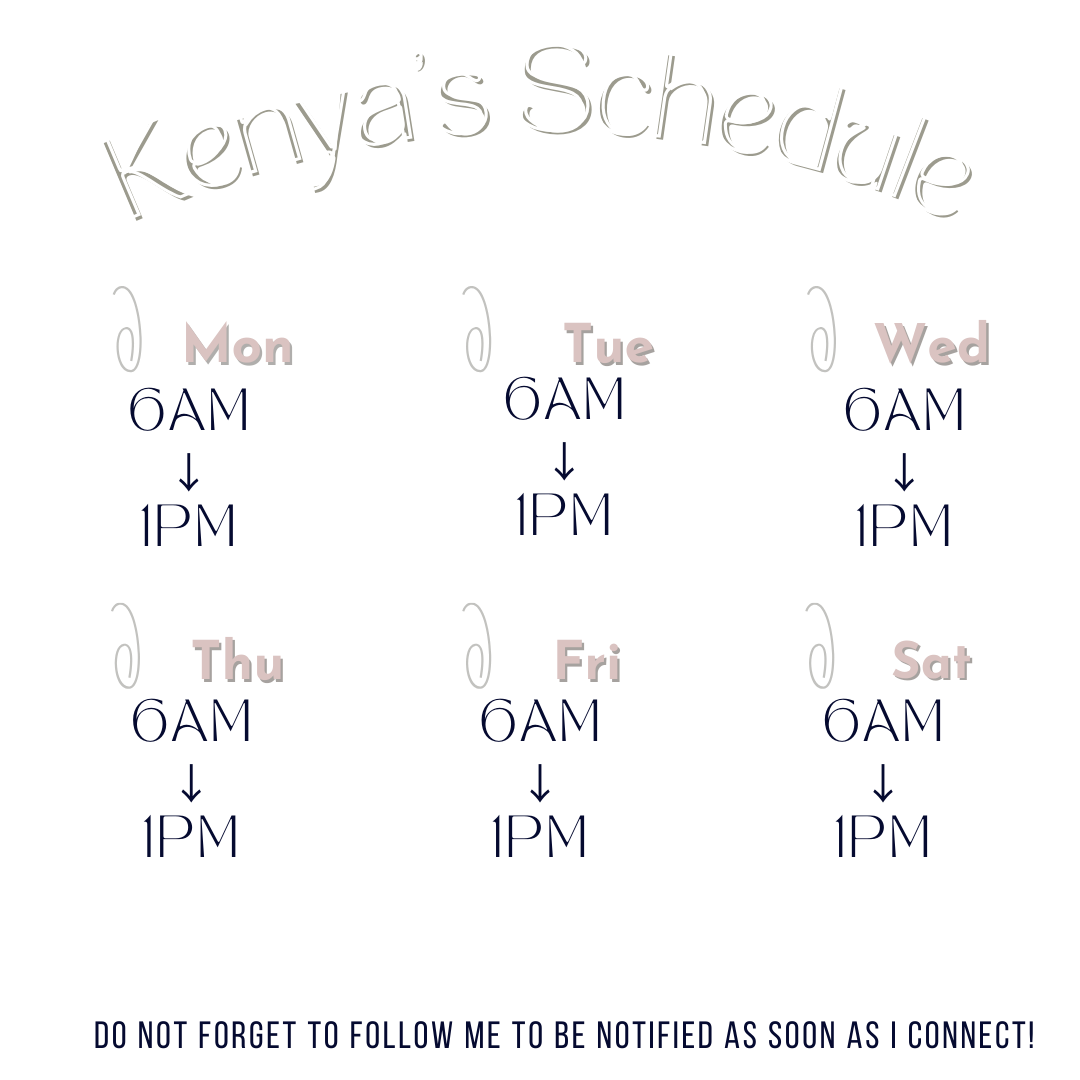 Kenya's Schedule

Mon
6AM
↓
1PM

Tue
6AM
↓
1PM

Wed
6AM
↓
1PM

Thu
6AM
↓
1PM

Fri
6AM
↓
1PM

Sat
6AM
↓
1PM

DO NOT FORGET TO FOLLOW ME TO BE NOTIFIED AS SOON AS I CONNECT!